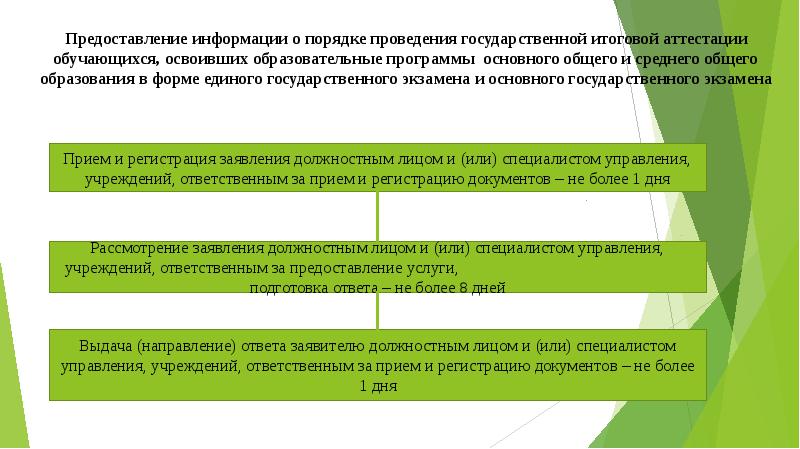 Предоставление информации о порядке проведения государственной итоговой аттестации обучающихся, освоивших образовательные программы основного общего и среднего общего образования в форме единого государственного экзамена и основного государственного экзамена

Прием и регистрация заявления должностным лицом и (или) специалистом управления, учреждений, ответственным за прием и регистрацию документов – не более 1 дня

Рассмотрение заявления должностным лицом и (или) специалистом управления, учреждений, ответственным за предоставление услуги, подготовка ответа – не более 8 дней

Выдача (направление) ответа заявителю должностным лицом и (или) специалистом управления, учреждений, ответственным за прием и регистрацию документов – не более 1 дня